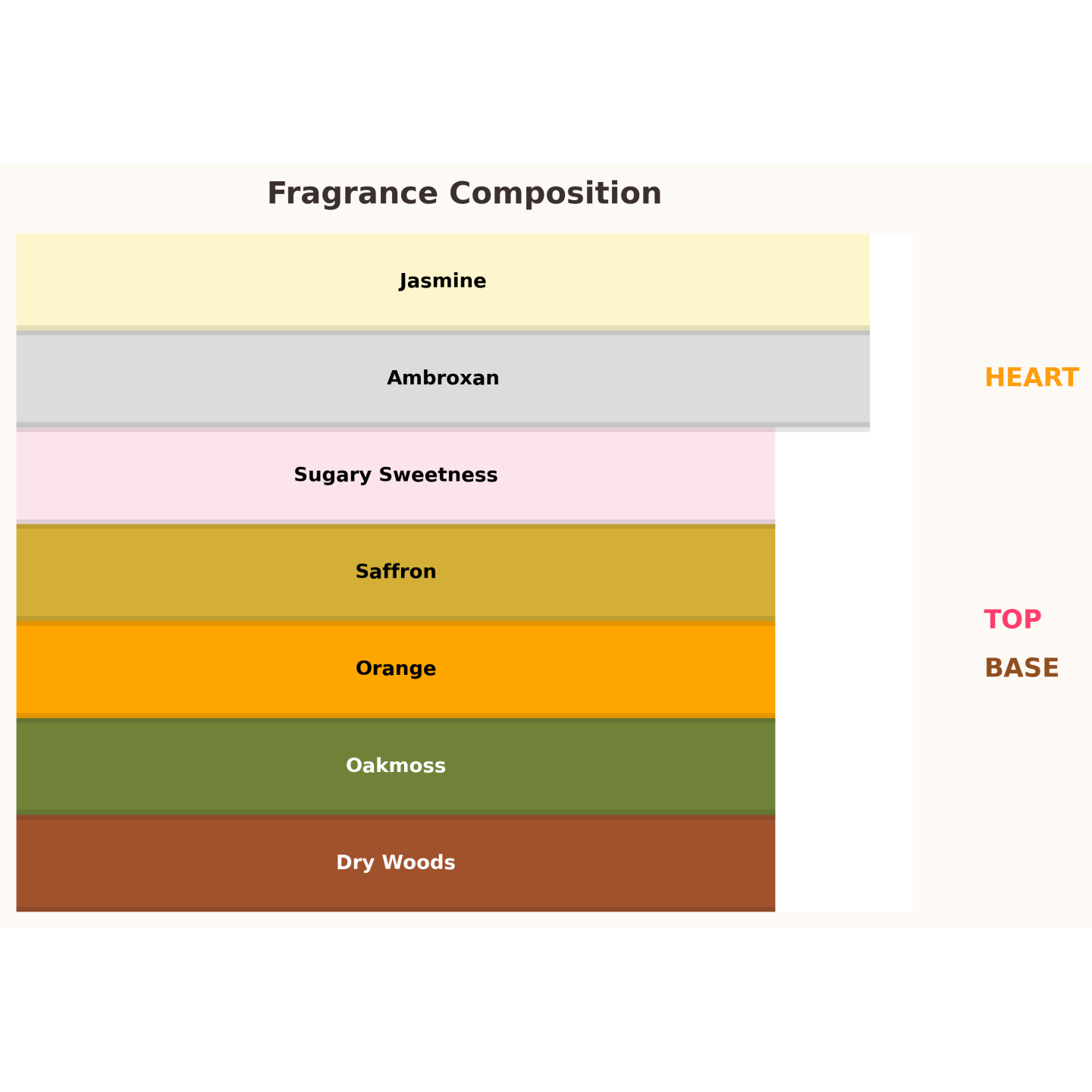 Fragrance Composition

Jasmine

Ambroxan

Sugary Sweetness

Saffron

Orange

Oakmoss

Dry Woods

HEART

TOP

BASE